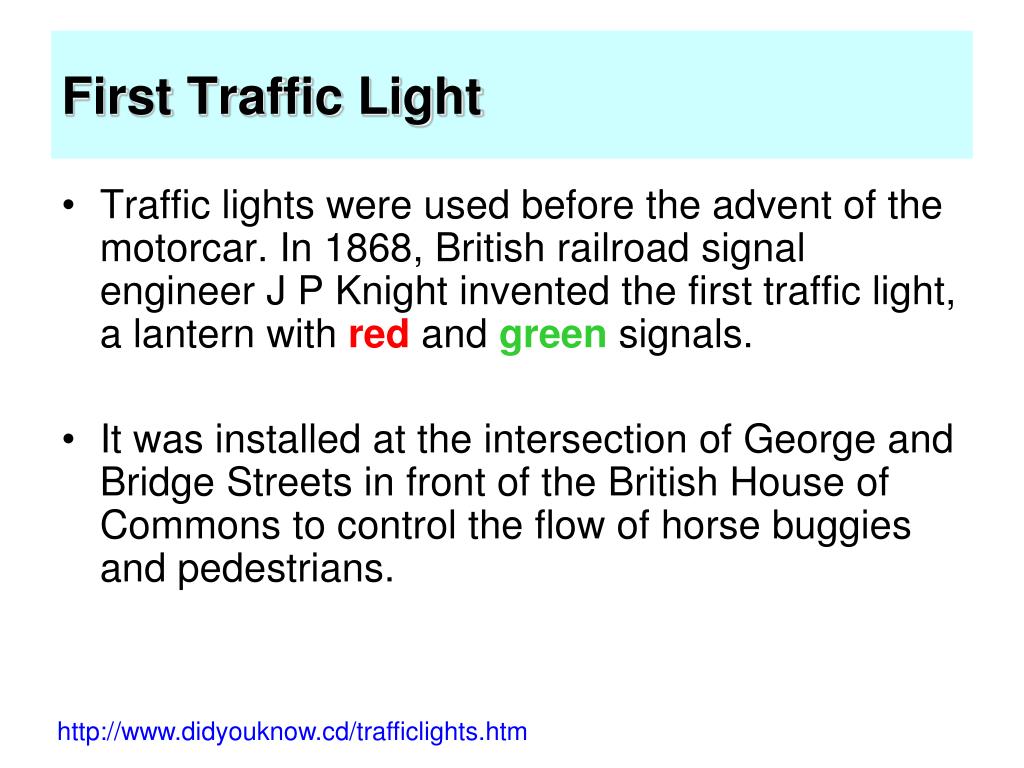 First Traffic Light

• Traffic lights were used before the advent of the motorcar. In 1868, British railroad signal engineer J P Knight invented the first traffic light, a lantern with red and green signals.

• It was installed at the intersection of George and Bridge Streets in front of the British House of Commons to control the flow of horse buggies and pedestrians.

http://www.didyouknow.cd/trafficlights.htm